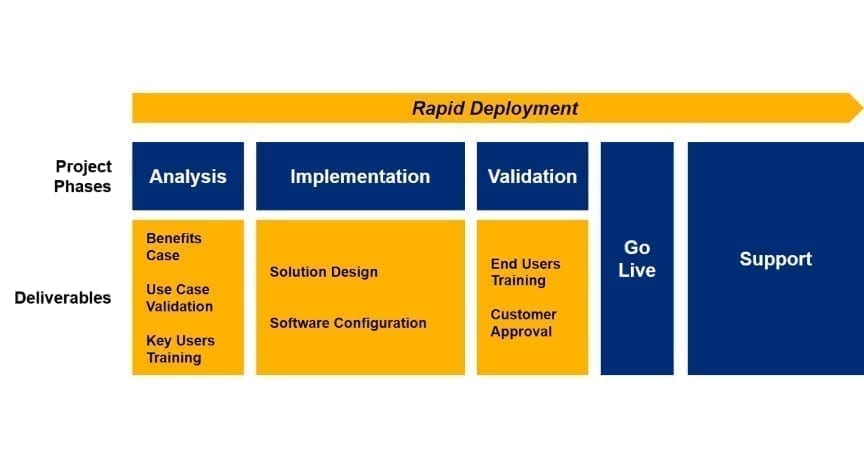 Rapid Deployment

Project Phases

Analysis

Implementation

Validation

Go Live

Support

Deliverables

Benefits Case

Use Case Validation

Key Users Training

Solution Design

Software Configuration

End Users Training

Customer Approval